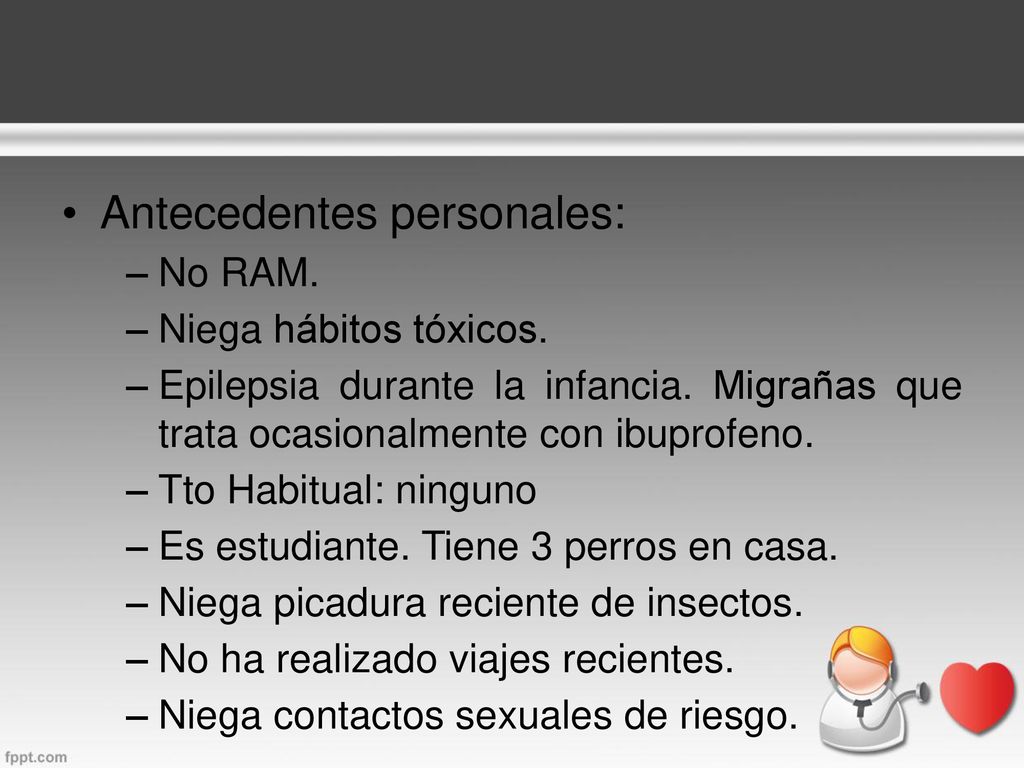 • Antecedentes personales:
– No RAM.
– Niega hábitos tóxicos.
– Epilepsia durante la infancia. Migrañas que trata ocasionalmente con ibuprofeno.
– Tto Habitual: ninguno
– Es estudiante. Tiene 3 perros en casa.
– Niega picadura reciente de insectos.
– No ha realizado viajes recientes.
– Niega contactos sexuales de riesgo.

fppt.com